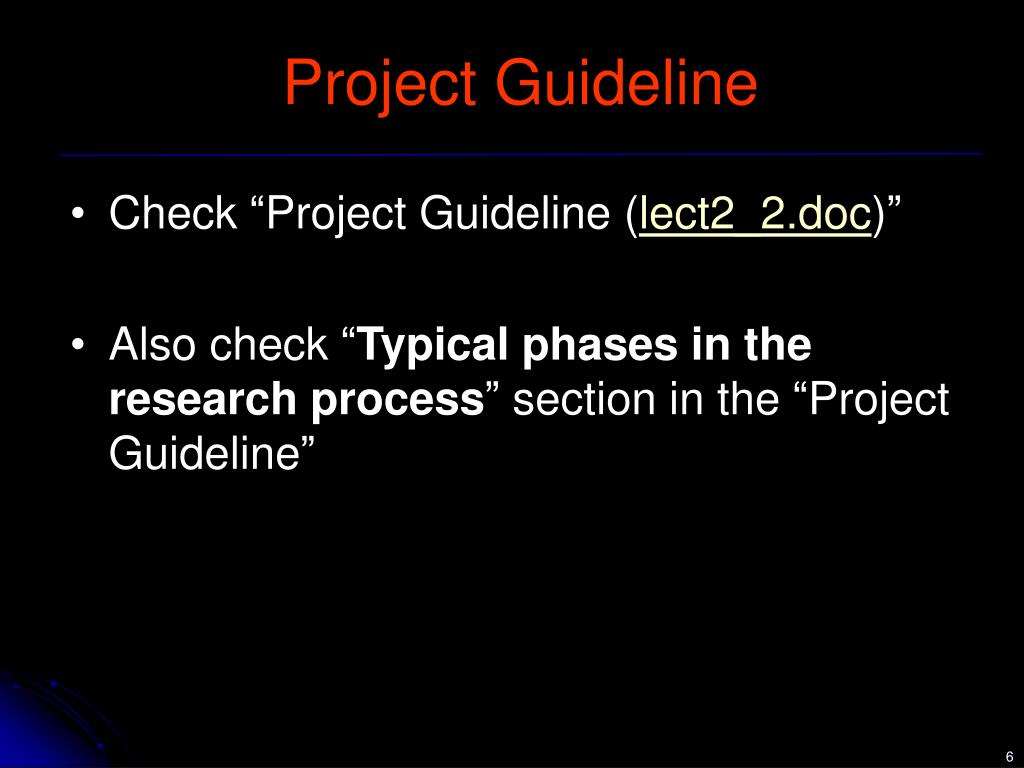 Project Guideline

• Check “Project Guideline (lect2_2.doc)”

• Also check “Typical phases in the research process” section in the “Project Guideline”

6